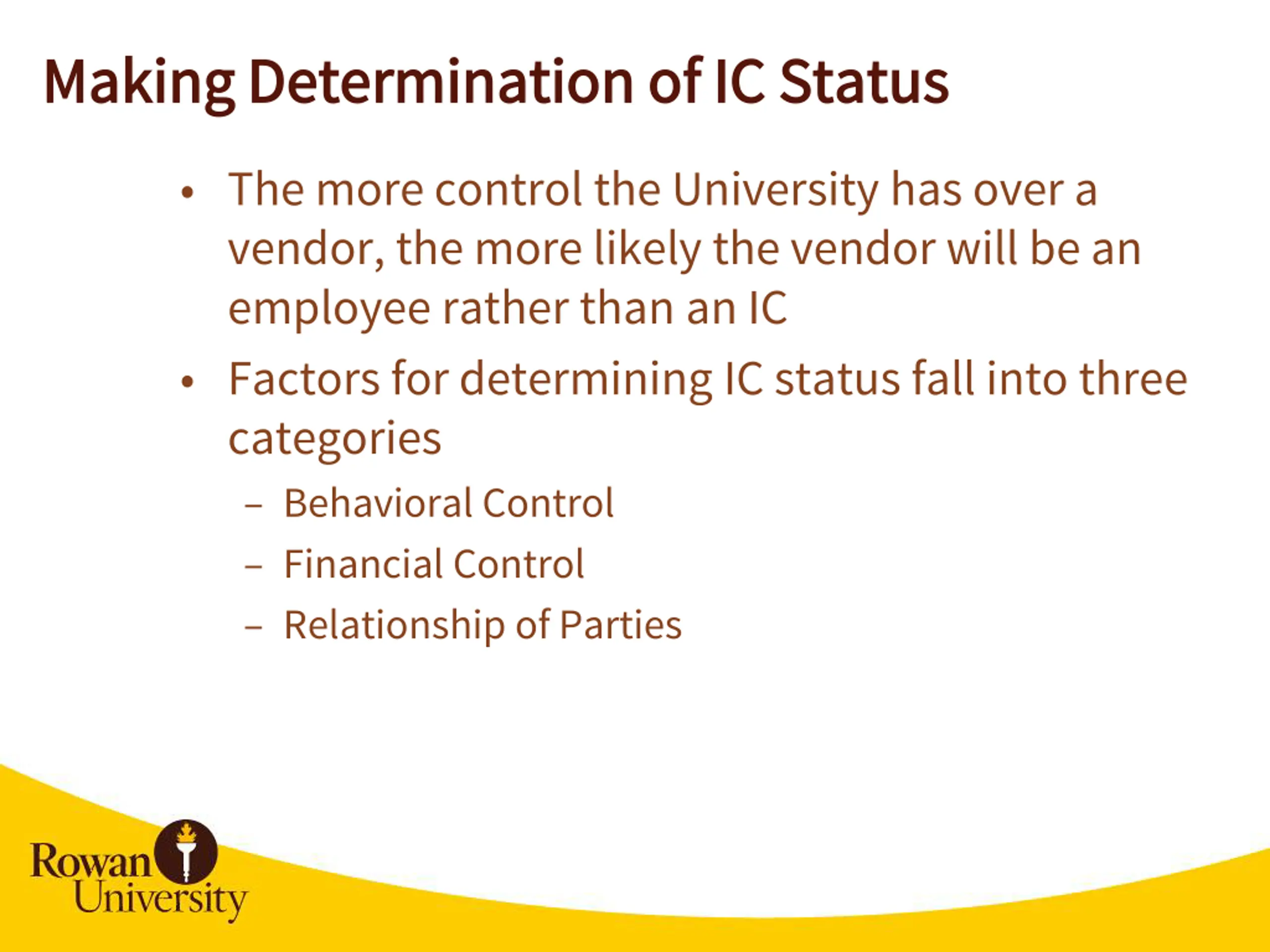 Making Determination of IC Status

• The more control the University has over a vendor, the more likely the vendor will be an employee rather than an IC

• Factors for determining IC status fall into three categories

– Behavioral Control

– Financial Control

– Relationship of Parties

Rowan University